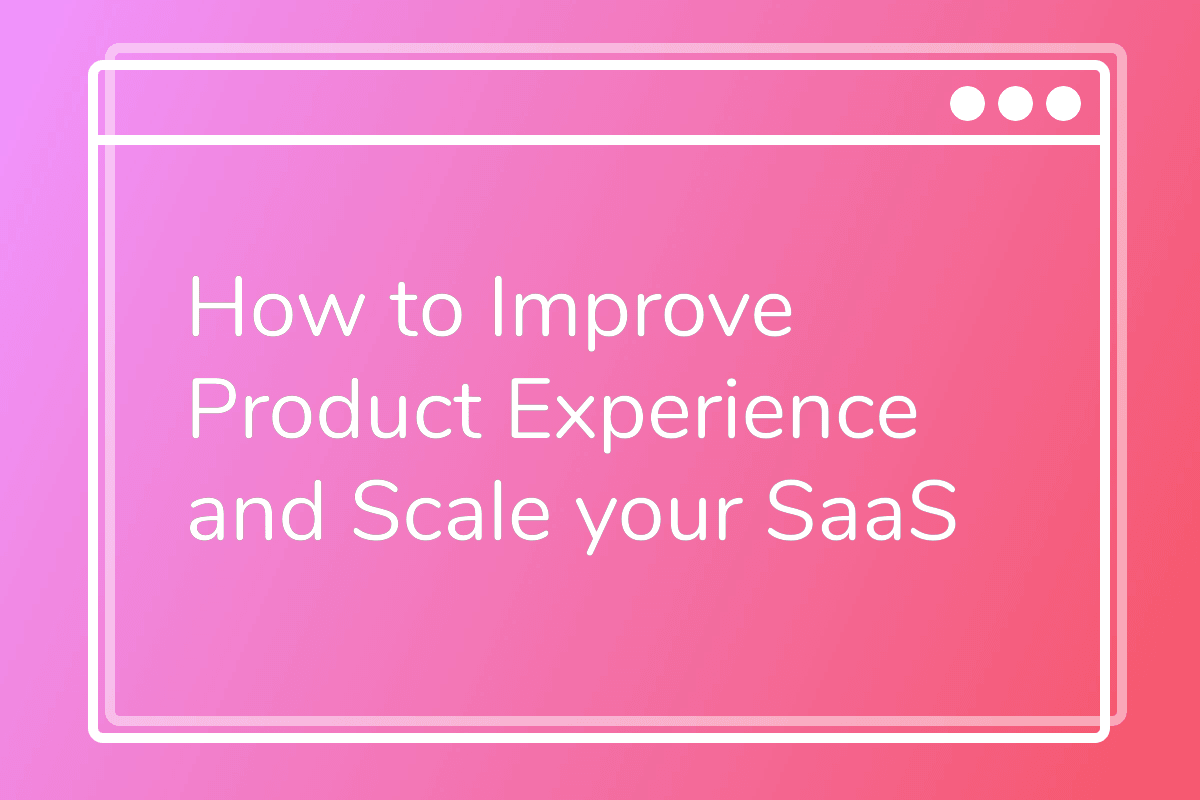 How to Improve Product Experience and Scale your SaaS